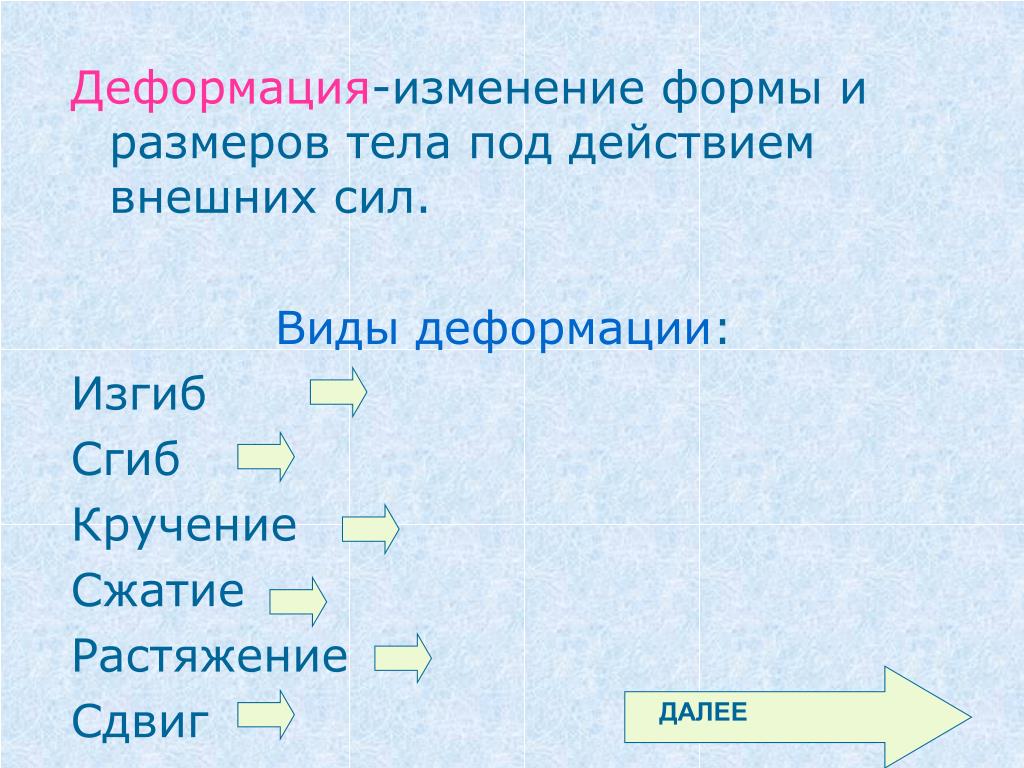 Деформация-изменение формы и размеров тела под действием внешних сил.

Виды деформации:

Изгиб

Сгиб

Кручение

Сжатие

Растяжение

Сдвиг

ДАЛЕЕ